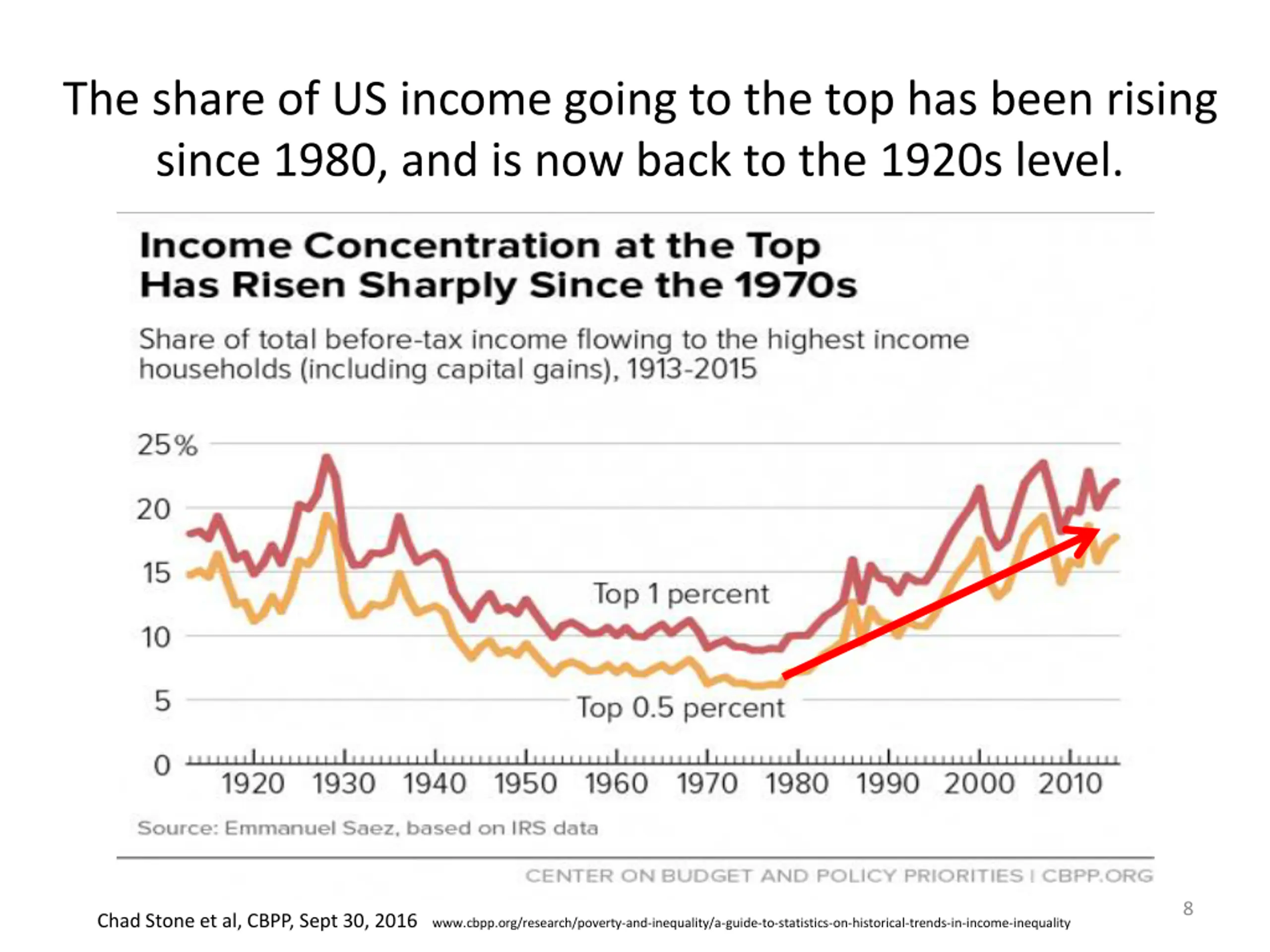 The share of US income going to the top has been rising since 1980, and is now back to the 1920s level.

Income Concentration at the Top Has Risen Sharply Since the 1970s

Share of total before-tax income flowing to the highest income households (including capital gains), 1913-2015

25%
20
15
10
5
0

Top 1 percent
Top 0.5 percent

1920 1930 1940 1950 1960 1970 1980 1990 2000 2010

Source: Emmanuel Saez, based on IRS data

CENTER ON BUDGET AND POLICY PRIORITIES | CBPP.ORG

Chad Stone et al, CBPP, Sept 30, 2016 www.cbpp.org/research/poverty-and-inequality/a-guide-to-statistics-on-historical-trends-in-income-inequality

8